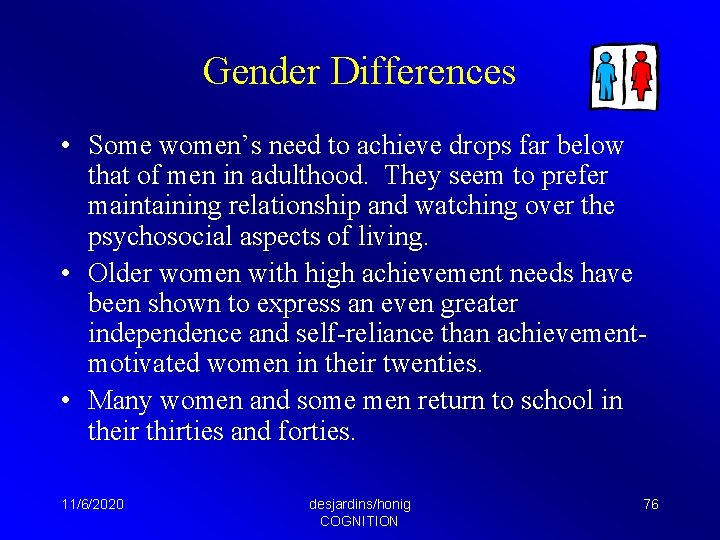 Gender Differences

• Some women's need to achieve drops far below that of men in adulthood. They seem to prefer maintaining relationship and watching over the psychosocial aspects of living.
• Older women with high achievement needs have been shown to express an even greater independence and self-reliance than achievement-motivated women in their twenties.
• Many women and some men return to school in their thirties and forties.

11/6/2020

desjardins/honig
COGNITION

76